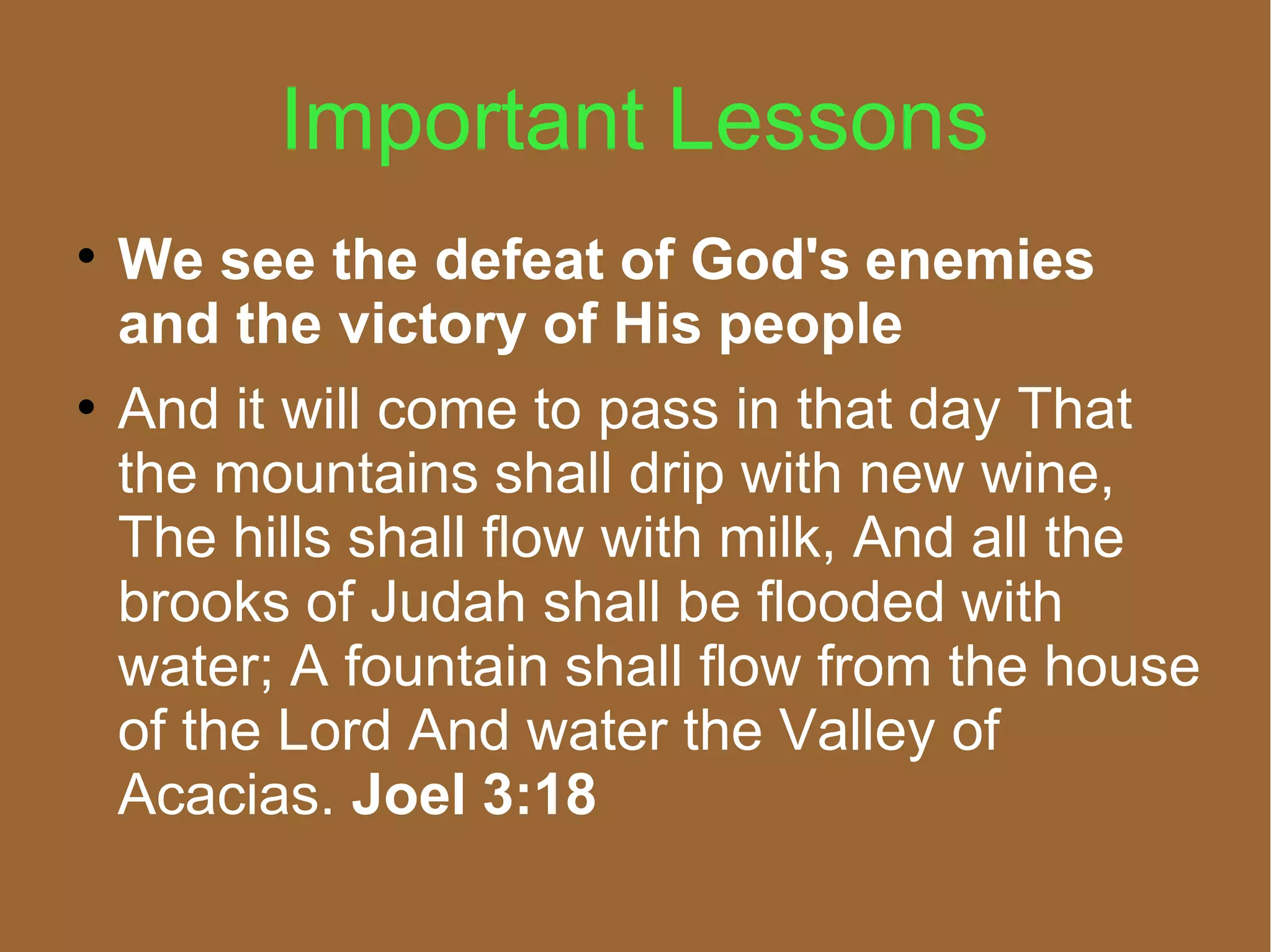 Important Lessons

• We see the defeat of God's enemies and the victory of His people

• And it will come to pass in that day That the mountains shall drip with new wine, The hills shall flow with milk, And all the brooks of Judah shall be flooded with water; A fountain shall flow from the house of the Lord And water the Valley of Acacias. Joel 3:18